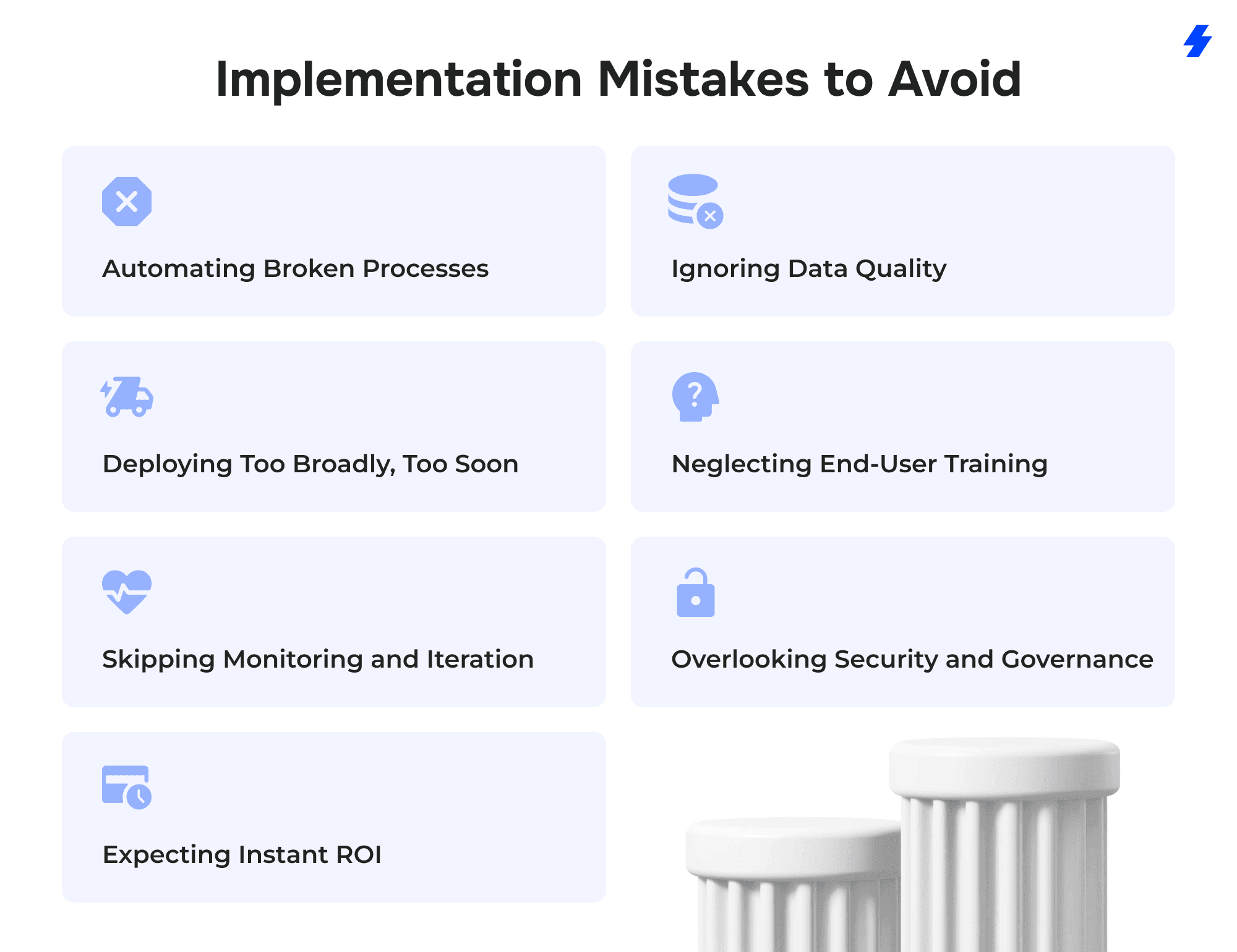 Implementation Mistakes to Avoid

Automating Broken Processes

Ignoring Data Quality

Deploying Too Broadly, Too Soon

Neglecting End-User Training

Skipping Monitoring and Iteration

Overlooking Security and Governance

Expecting Instant ROI